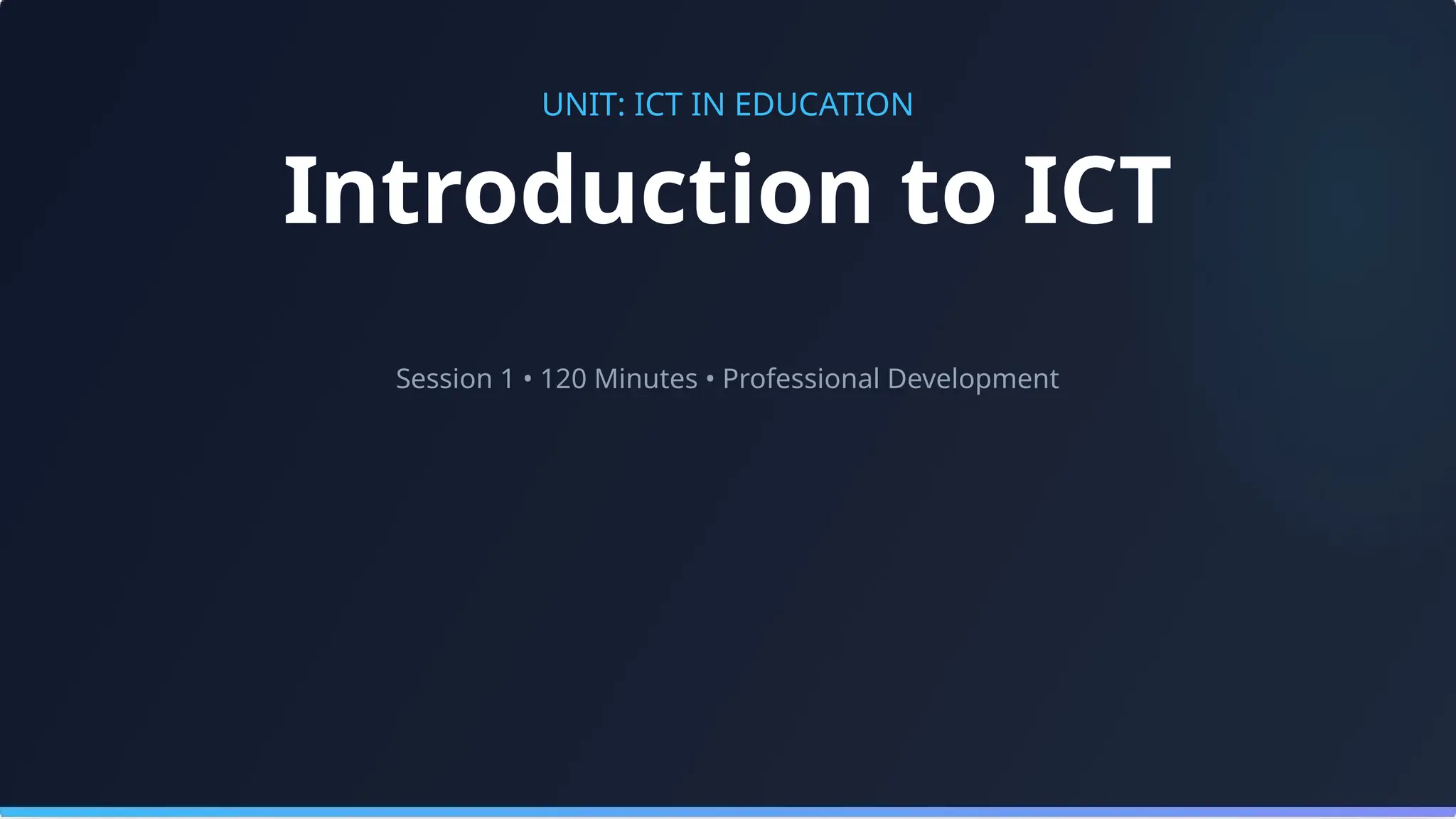 UNIT: ICT IN EDUCATION

Introduction to ICT

Session 1 • 120 Minutes • Professional Development